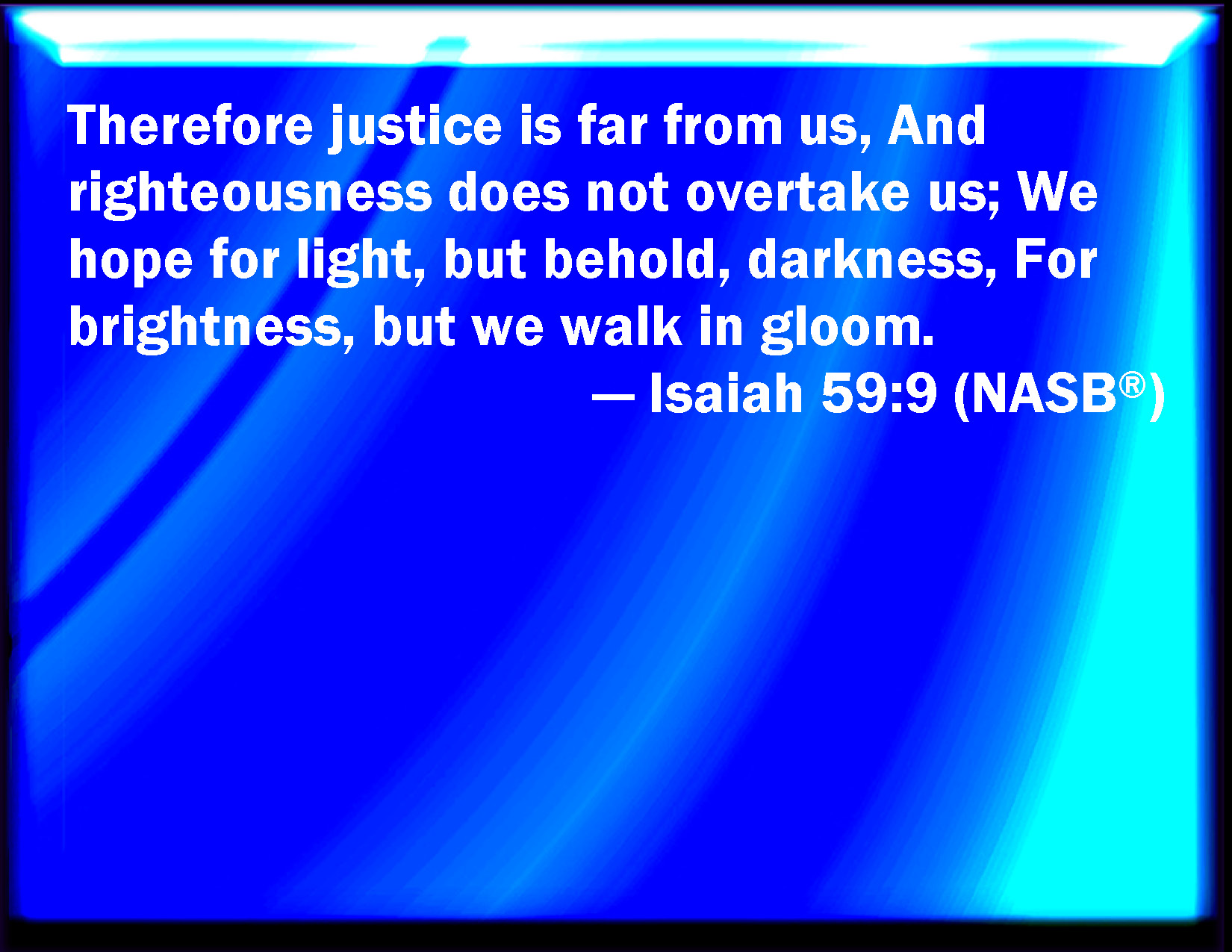 Therefore justice is far from us, And righteousness does not overtake us; We hope for light, but behold, darkness, For brightness, but we walk in gloom.

— Isaiah 59:9 (NASB®)